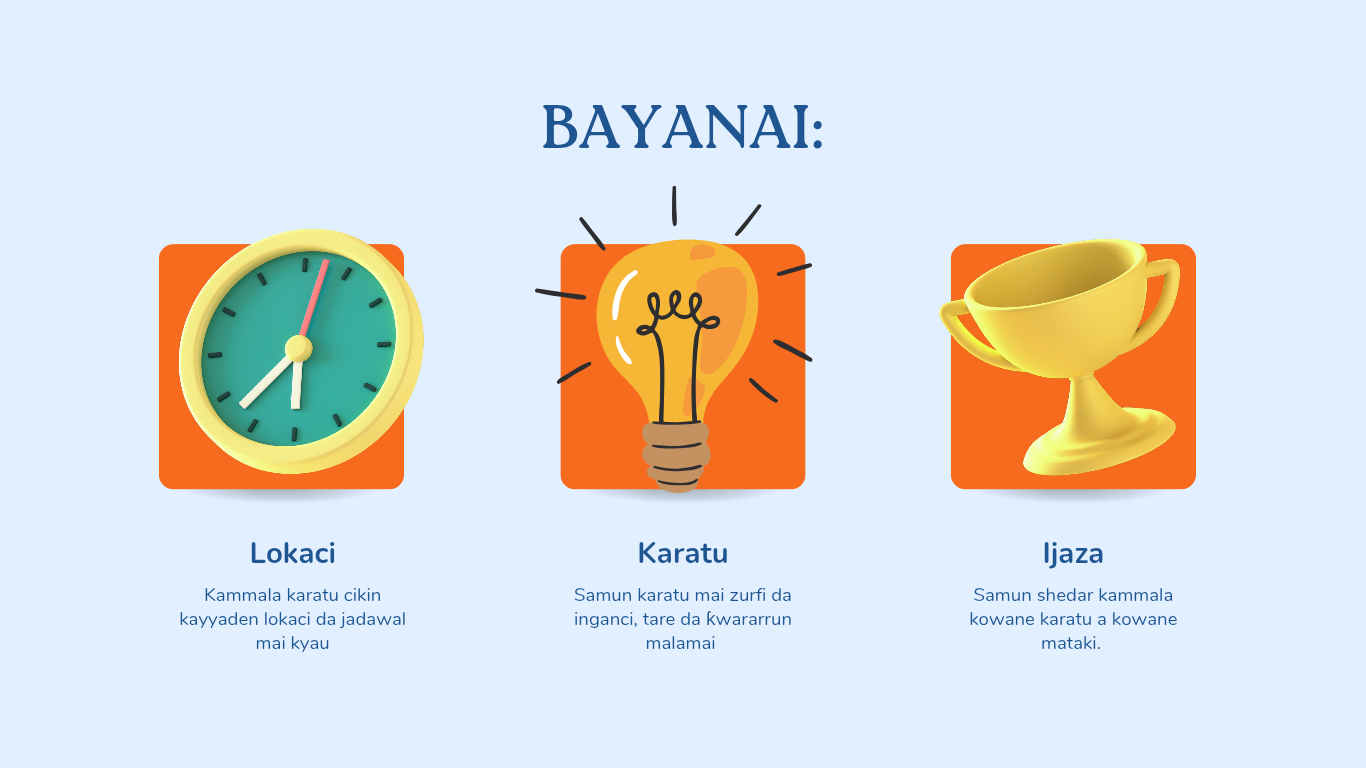 BAYANAI:

Lokaci

Kammala karatu cikin kayyaden lokaci da jadawal mai kyau

Karatu

Samun karatu mai zurfi da inganci, tare da ƙwararrun malamai

Ijaza

Samun shedar kammala kowane karatu a kowane mataki.